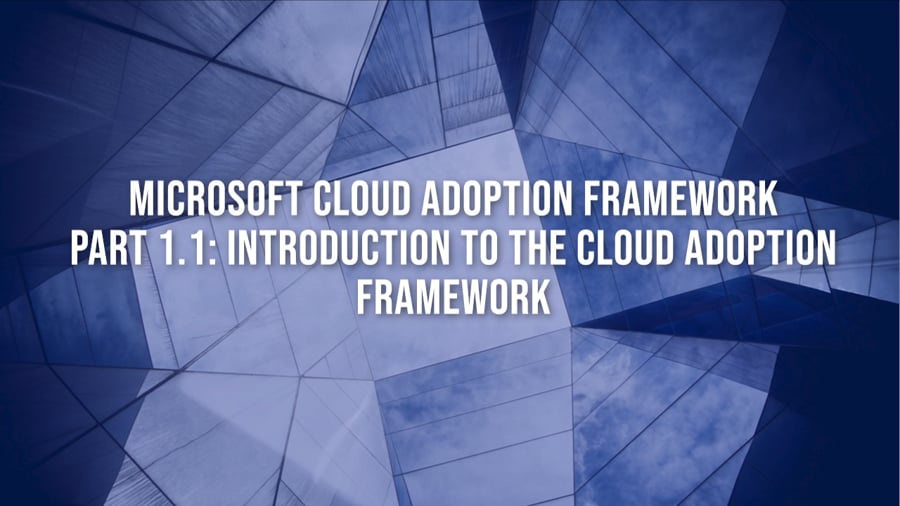 MICROSOFT CLOUD ADOPTION FRAMEWORK
PART 1.1: INTRODUCTION TO THE CLOUD ADOPTION FRAMEWORK